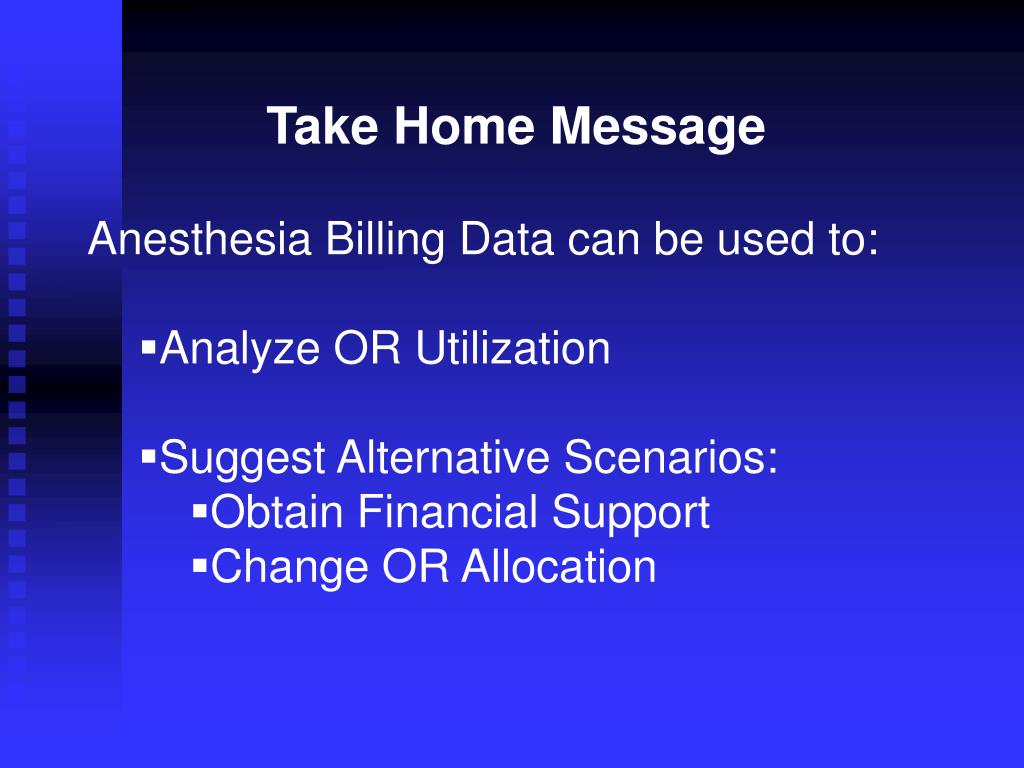 Take Home Message

Anesthesia Billing Data can be used to:

▪Analyze OR Utilization

▪Suggest Alternative Scenarios:
▪Obtain Financial Support
▪Change OR Allocation